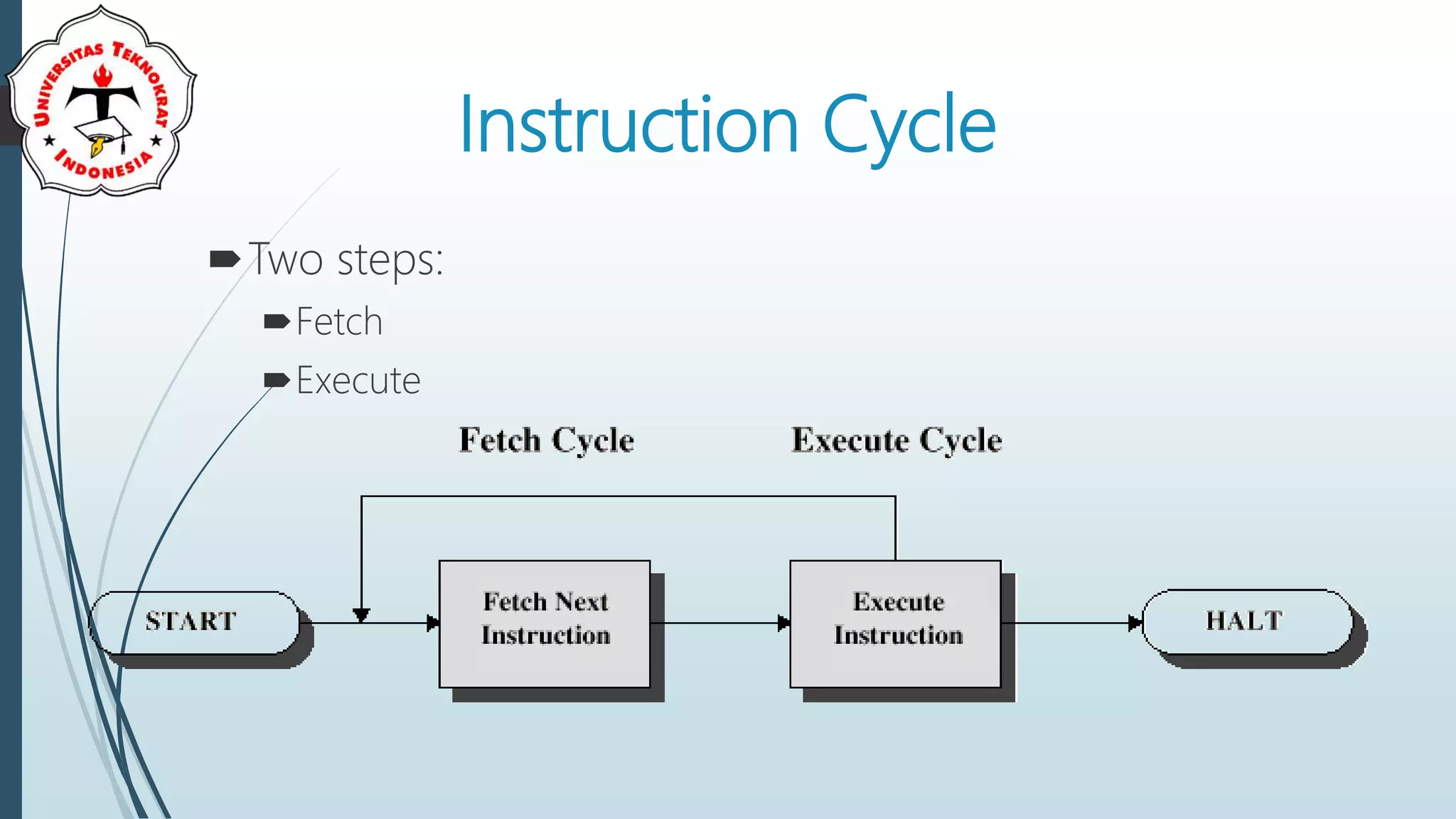 UNIVERSITAS TEKNOKRAT INDONESIA

Instruction Cycle

Two steps:

Fetch

Execute

Fetch Cycle

Execute Cycle

START

Fetch Next Instruction

Execute Instruction

HALT